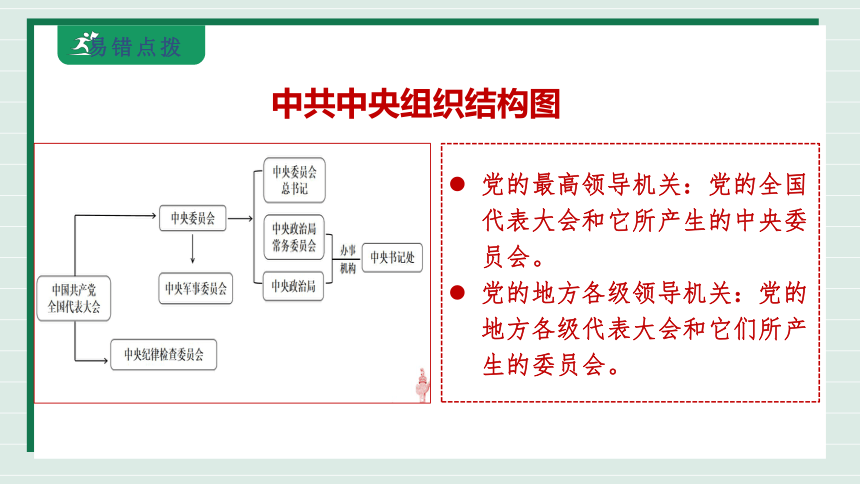 易错点拨

中共中央组织结构图

中国共产党全国代表大会

中央委员会

中央军事委员会

中央纪律检查委员会

中央委员会总书记

中央政治局常务委员会

中央政治局

办事机构

中央书记处

● 党的最高领导机关：党的全国代表大会和它所产生的中央委员会。

● 党的地方各级领导机关：党的地方各级代表大会和它们所产生的委员会。